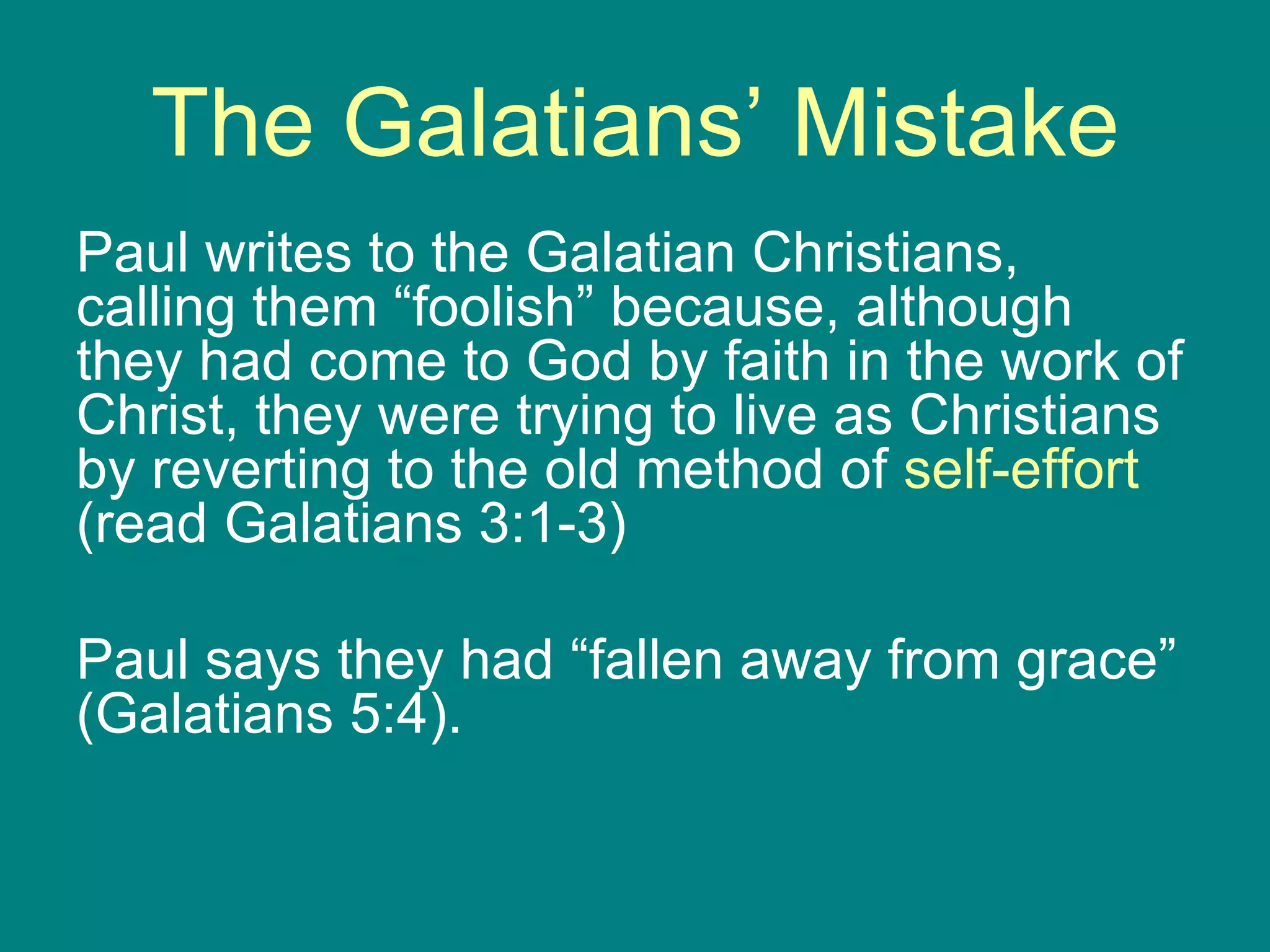 The Galatians’ Mistake

Paul writes to the Galatian Christians, calling them “foolish” because, although they had come to God by faith in the work of Christ, they were trying to live as Christians by reverting to the old method of self-effort (read Galatians 3:1-3)

Paul says they had “fallen away from grace” (Galatians 5:4).